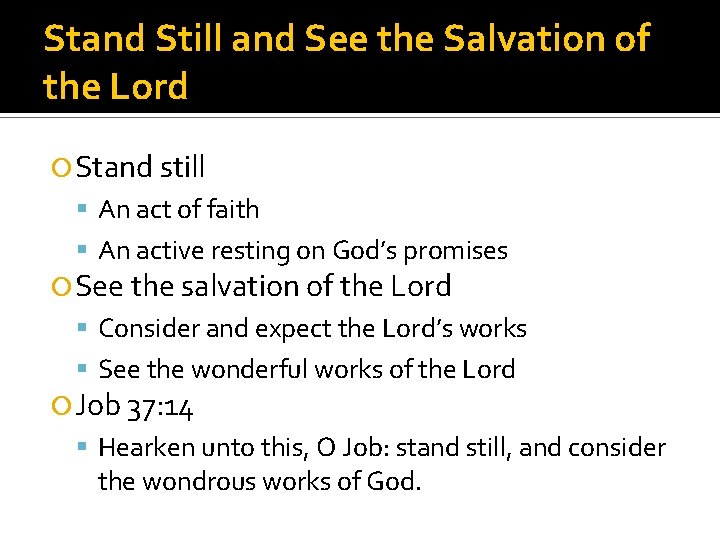 Stand Still and See the Salvation of the Lord

Stand still

An act of faith

An active resting on God's promises

See the salvation of the Lord

Consider and expect the Lord's works

See the wonderful works of the Lord

Job 37:14

Hearken unto this, O Job: stand still, and consider the wondrous works of God.